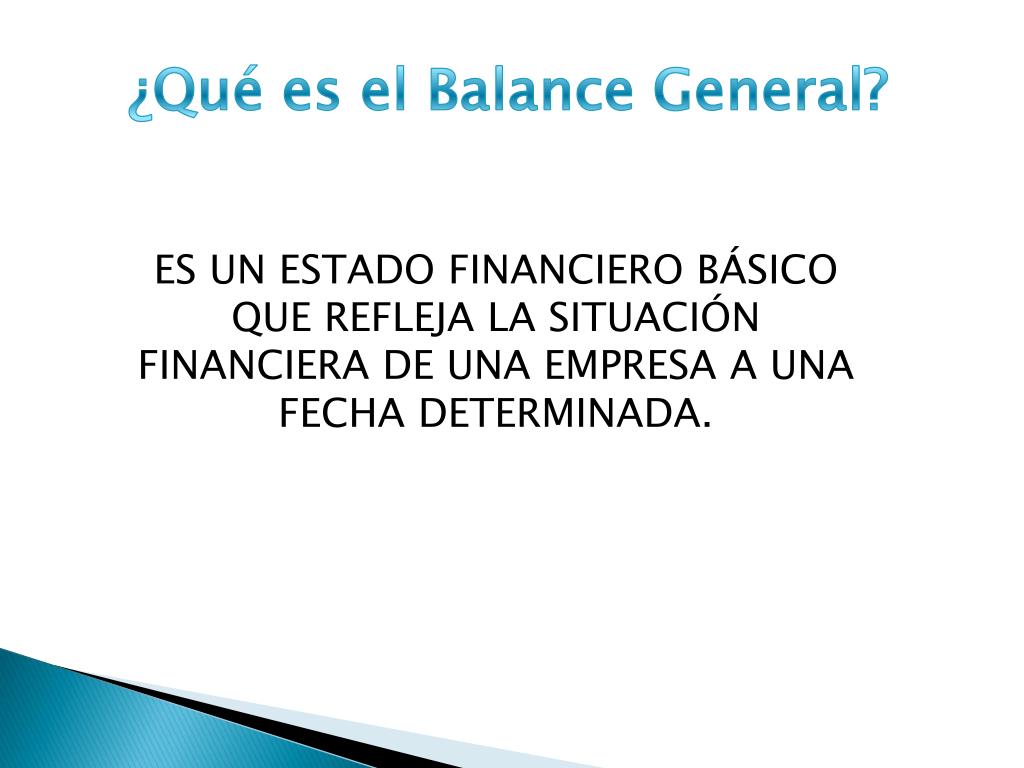 ¿Qué es el Balance General?

ES UN ESTADO FINANCIERO BÁSICO QUE REFLEJA LA SITUACIÓN FINANCIERA DE UNA EMPRESA A UNA FECHA DETERMINADA.